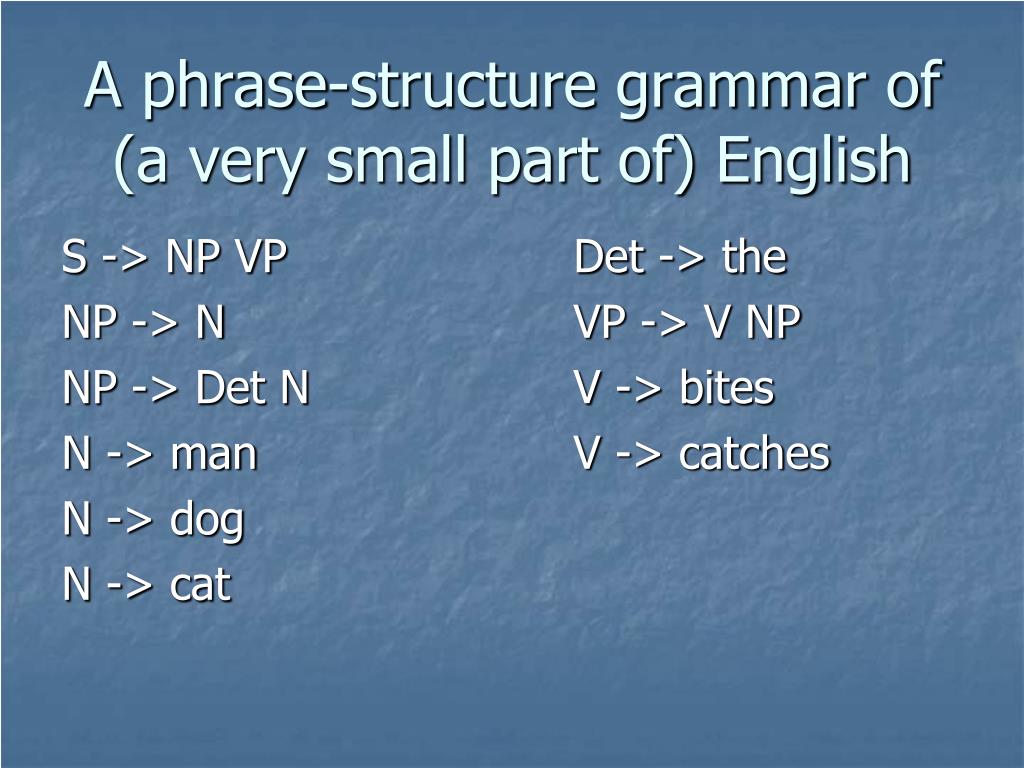 A phrase-structure grammar of (a very small part of) English

S -> NP VP
NP -> N
NP -> Det N
N -> man
N -> dog
N -> cat

Det -> the
VP -> V NP
V -> bites
V -> catches